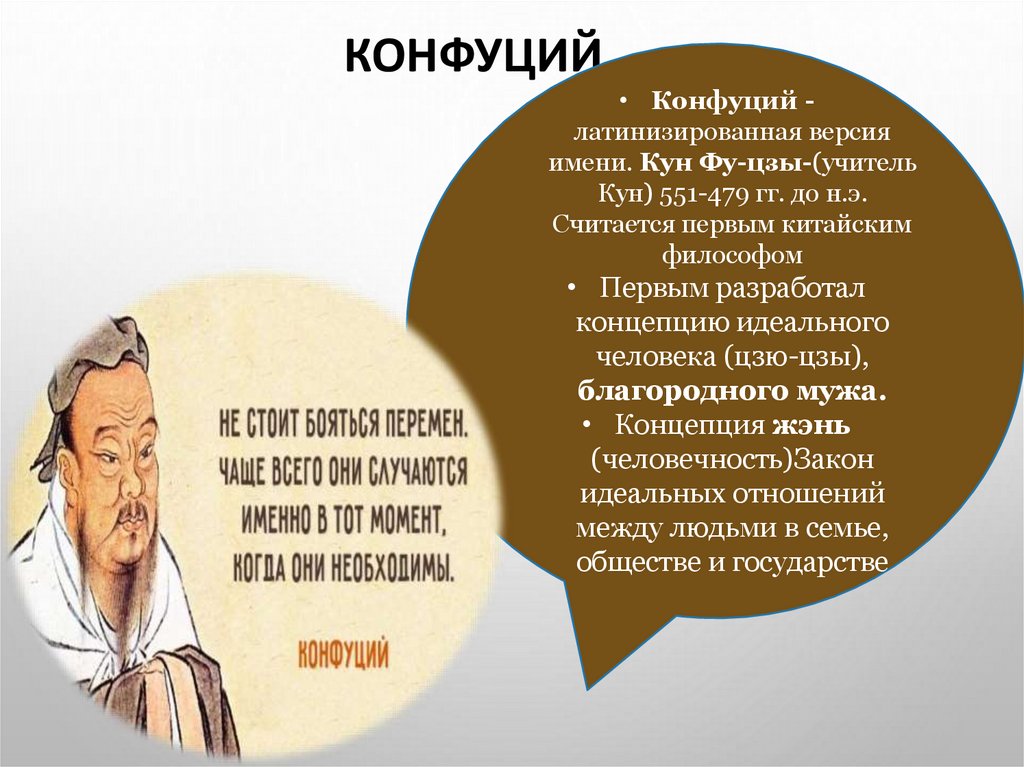 КОНФУЦИЙ

• Конфуций - латинизированная версия имени. Кун Фу-цзы-(учитель Кун) 551-479 гг. до н.э. Считается первым китайским философом

• Первым разработал концепцию идеального человека (цзю-цзы), благородного мужа.

• Концепция жэнь (человечность)Закон идеальных отношений между людьми в семье, обществе и государстве

НЕ СТОИТ БОЯТЬСЯ ПЕРЕМЕН. ЧАЩЕ ВСЕГО ОНИ СЛУЧАЮТСЯ ИМЕННО В ТОТ МОМЕНТ, КОГДА ОНИ НЕОБХОДИМЫ.

КОНФУЦИЙ